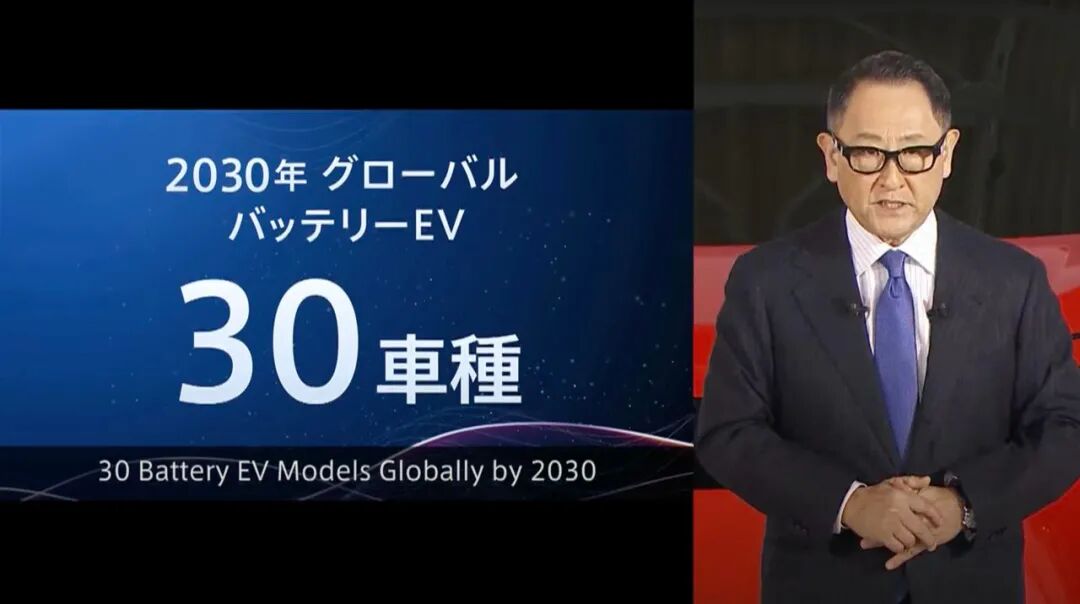 2030年 グローバル
バッテリーEV

30車種

30 Battery EV Models Globally by 2030